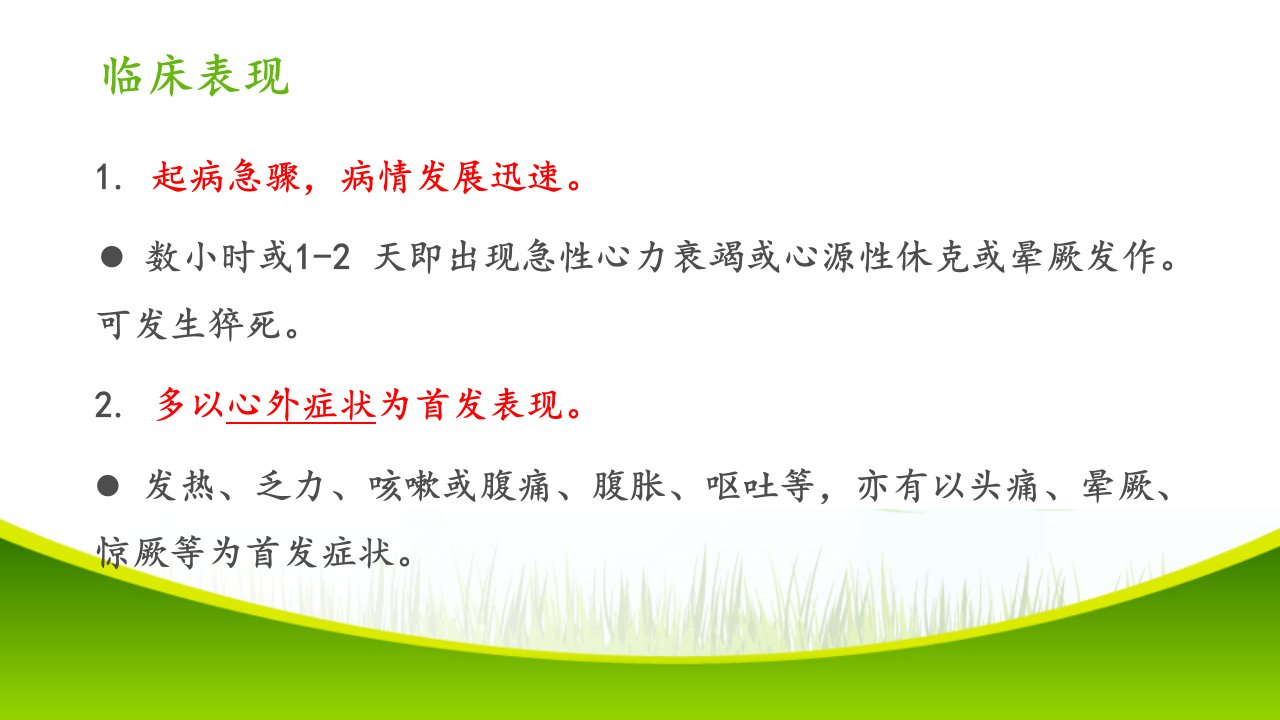 临床表现

1. 起病急骤，病情发展迅速。

● 数小时或1-2 天即出现急性心力衰竭或心源性休克或晕厥发作。可发生猝死。

2. 多以心外症状为首发表现。

● 发热、乏力、咳嗽或腹痛、腹胀、呕吐等，亦有以头痛、晕厥、惊厥等为首发症状。